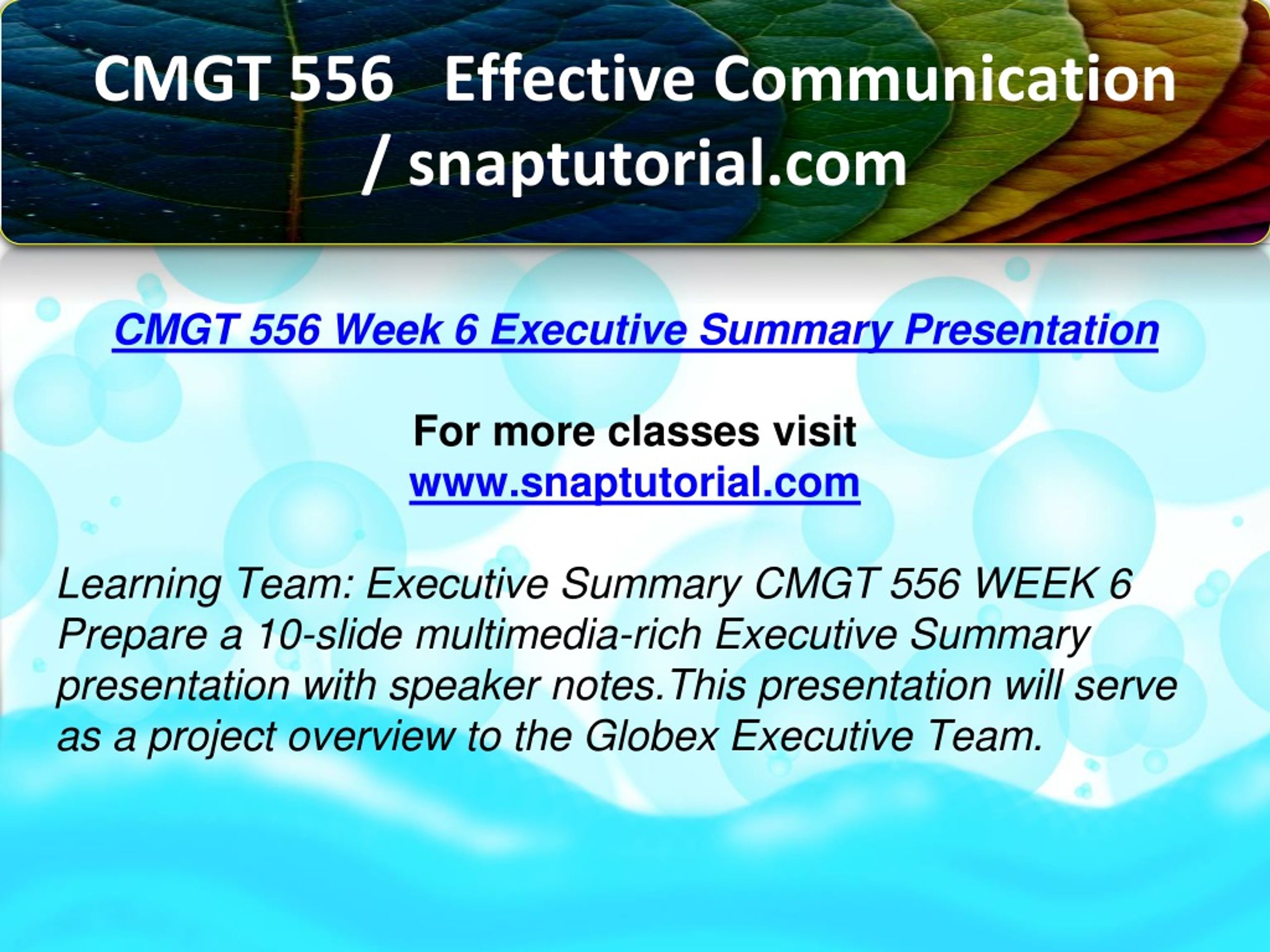 CMGT 556 Effective Communication / snaptutorial.com

CMGT 556 Week 6 Executive Summary Presentation

For more classes visit
www.snaptutorial.com

Learning Team: Executive Summary CMGT 556 WEEK 6 Prepare a 10-slide multimedia-rich Executive Summary presentation with speaker notes.This presentation will serve as a project overview to the Globex Executive Team.